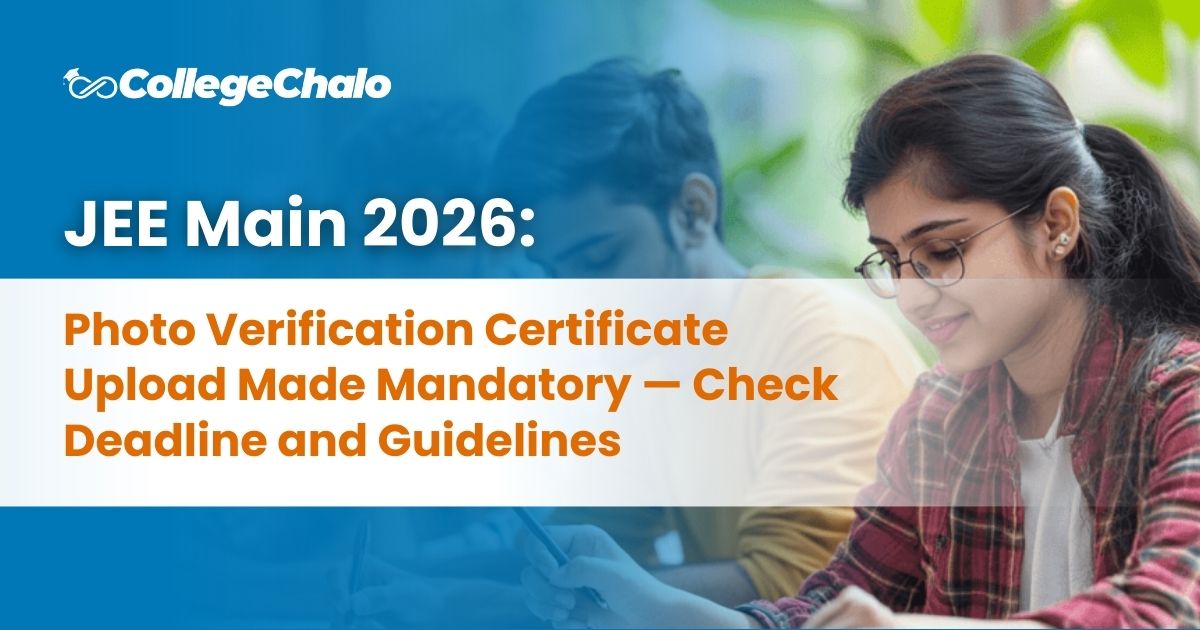 CollegeChalo

JEE Main 2026:

Photo Verification Certificate Upload Made Mandatory — Check Deadline and Guidelines